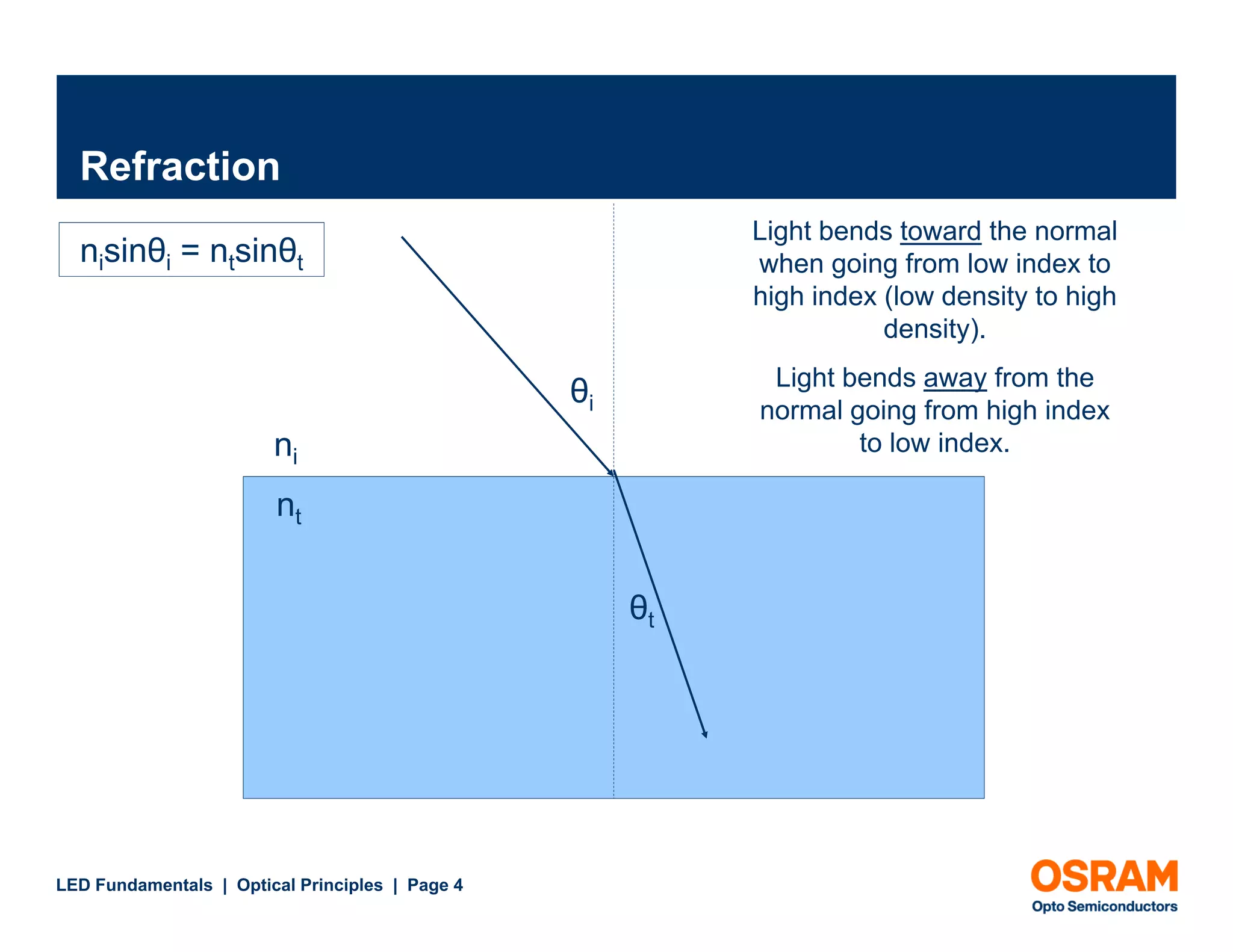 Refraction

$n_i \sin\theta_i = n_t \sin\theta_t$

Light bends toward the normal when going from low index to high index (low density to high density).

Light bends away from the normal going from high index to low index.

$\theta_i$

$n_i$

$n_t$

$\theta_t$

LED Fundamentals | Optical Principles | Page 4

OSRAM
Opto Semiconductors